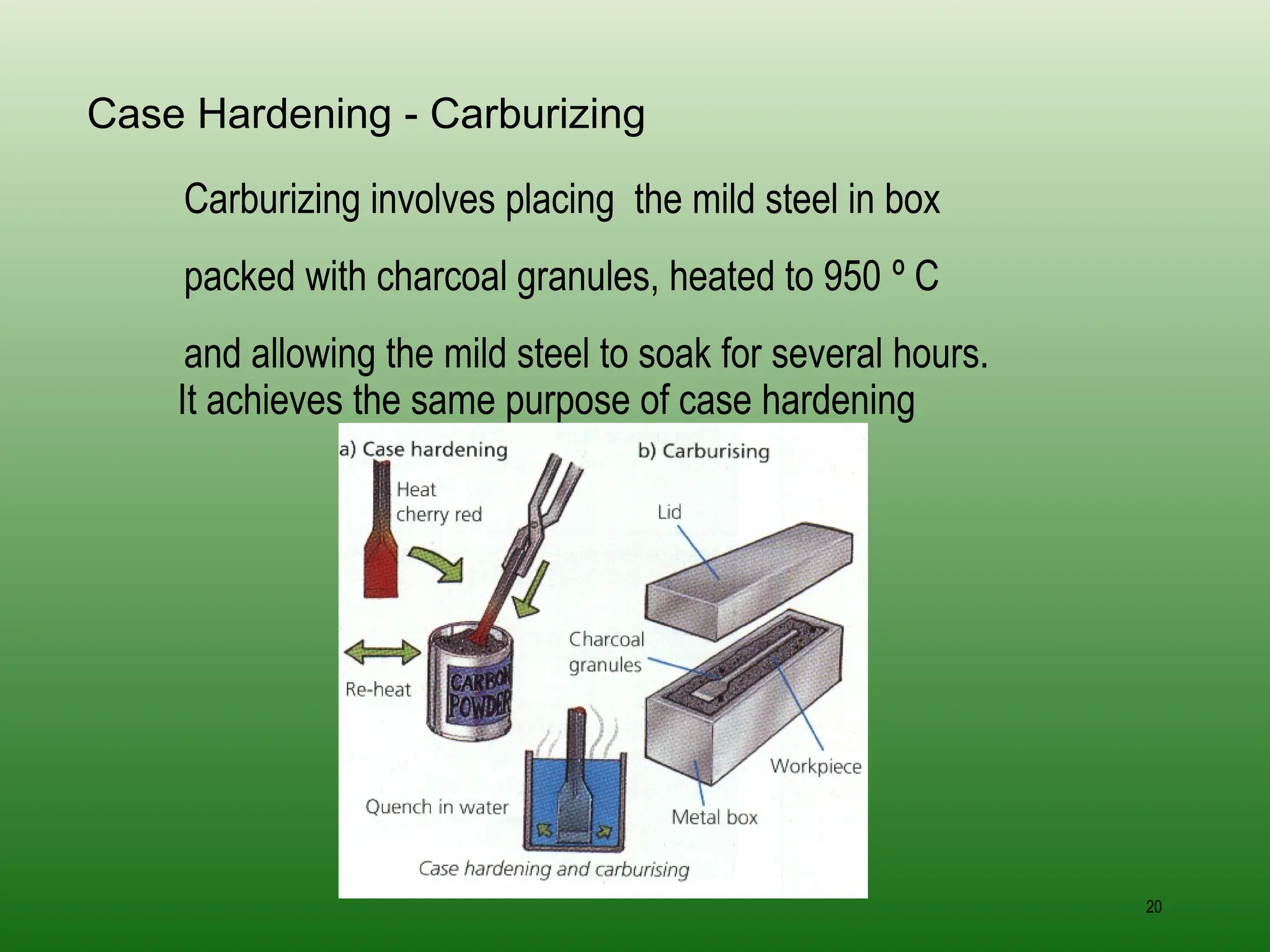 Case Hardening - Carburizing

Carburizing involves placing the mild steel in box packed with charcoal granules, heated to 950 º C and allowing the mild steel to soak for several hours. It achieves the same purpose of case hardening

a) Case hardening

Heat cherry red

Re-heat

CARBON POWDER

Quench in water

b) Carburising

Lid

Charcoal granules

Workpiece

Metal box

Case hardening and carburising

20